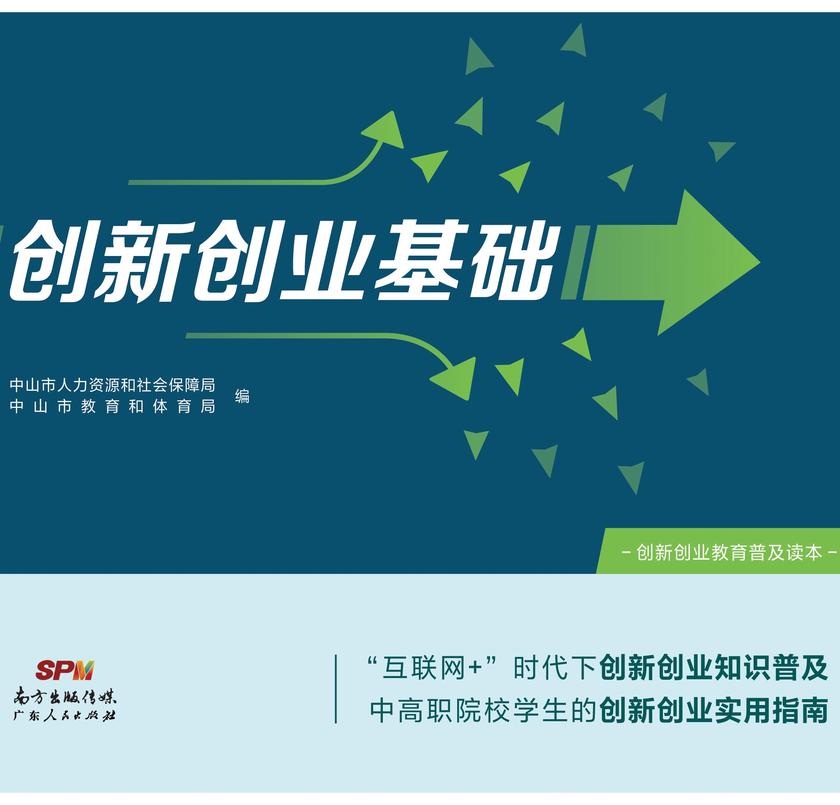 创新创业基础

中山市人力资源和社会保障局
中山市教育和体育局 编

- 创新创业教育普及读本 -

SPM
南方出版传媒
广东人民出版社

“互联网+”时代下创新创业知识普及
中高职院校学生的创新创业实用指南